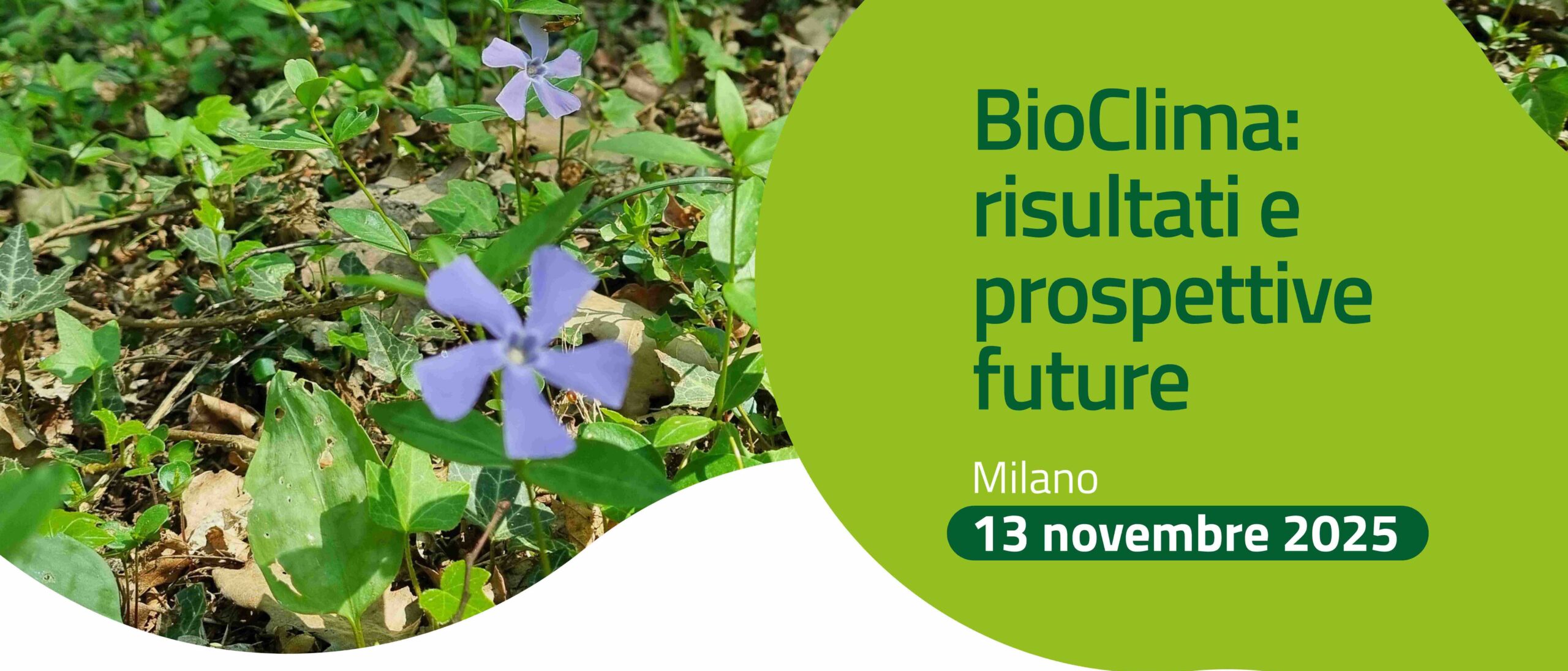 BioClima: risultati e prospettive future

Milano

13 novembre 2025